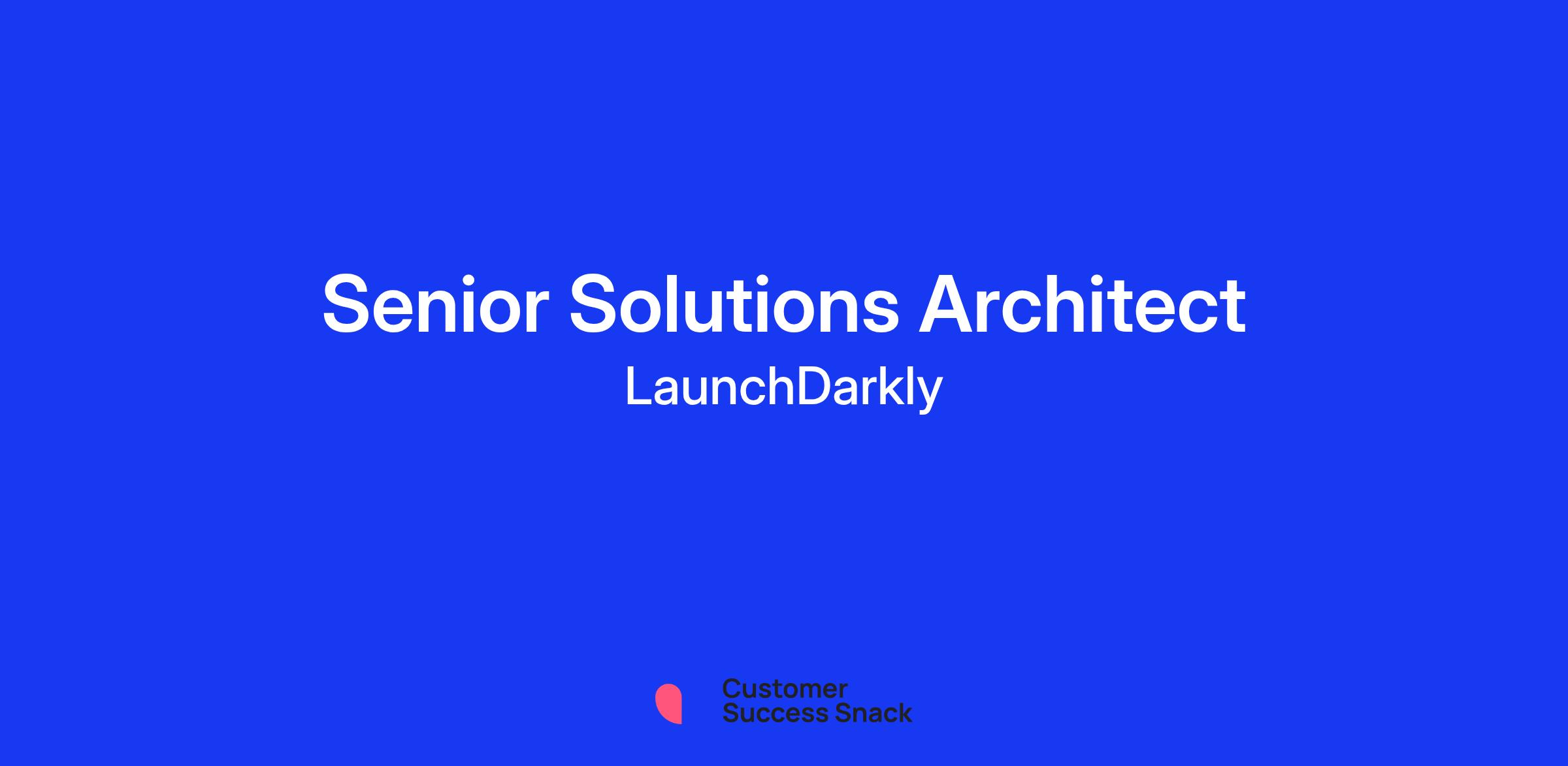 Senior Solutions Architect
LaunchDarkly

Customer
Success Snack